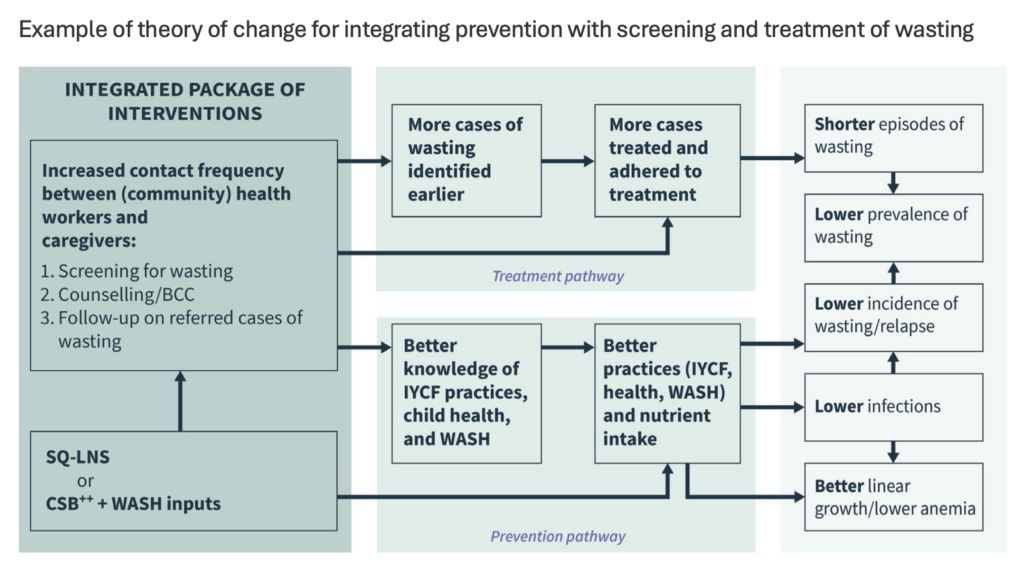 Example of theory of change for integrating prevention with screening and treatment of wasting

INTEGRATED PACKAGE OF INTERVENTIONS

Increased contact frequency between (community) health workers and caregivers:
1. Screening for wasting
2. Counselling/BCC
3. Follow-up on referred cases of wasting

SQ-LNS
or
CSB$^{++}$ + WASH inputs

More cases of wasting identified earlier

More cases treated and adhered to treatment

Treatment pathway

Better knowledge of IYCF practices, child health, and WASH

Better practices (IYCF, health, WASH) and nutrient intake

Prevention pathway

Shorter episodes of wasting

Lower prevalence of wasting

Lower incidence of wasting/relapse

Lower infections

Better linear growth/lower anemia